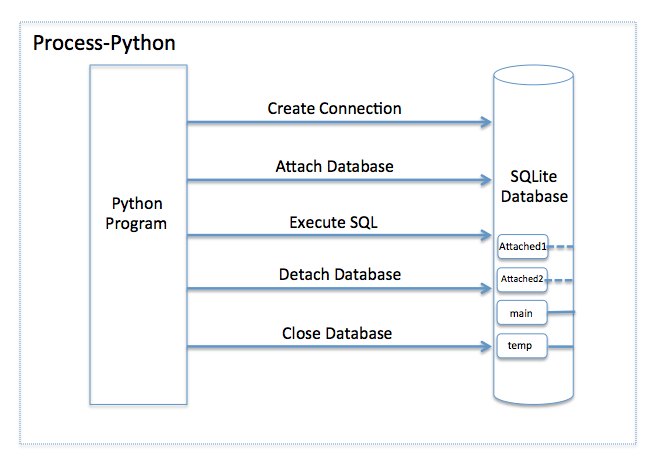 Process-Python

Python Program

Create Connection

Attach Database

Execute SQL

Detach Database

Close Database

SQLite Database

Attached1

Attached2

main

temp